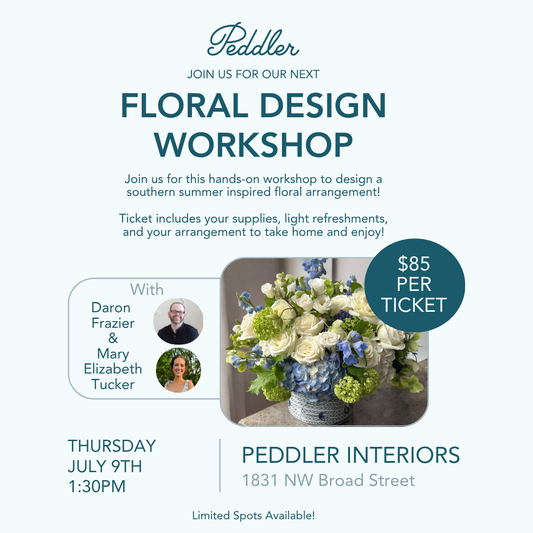 Peddler

JOIN US FOR OUR NEXT

FLORAL DESIGN WORKSHOP

Join us for this hands-on workshop to design a southern summer inspired floral arrangement!

Ticket includes your supplies, light refreshments, and your arrangement to take home and enjoy!

$85 PER TICKET

With
Daron Frazier & Mary Elizabeth Tucker

THURSDAY
JULY 9TH
1:30PM

PEDDLER INTERIORS
1831 NW Broad Street

Limited Spots Available!